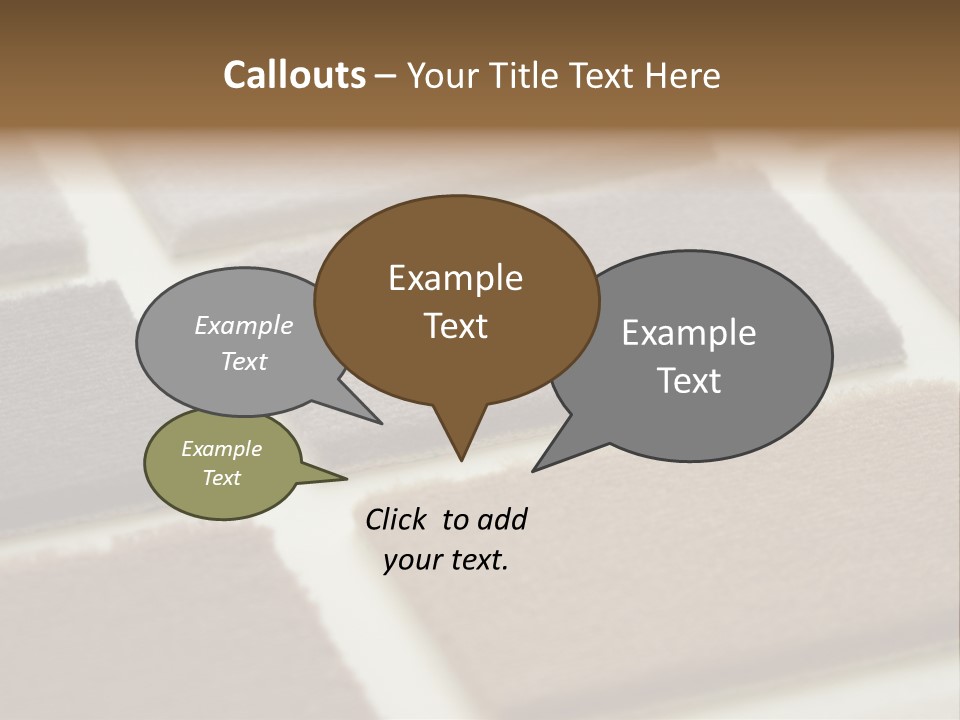 Callouts – Your Title Text Here

Example Text

Example Text

Example Text

Example Text

Click to add your text.